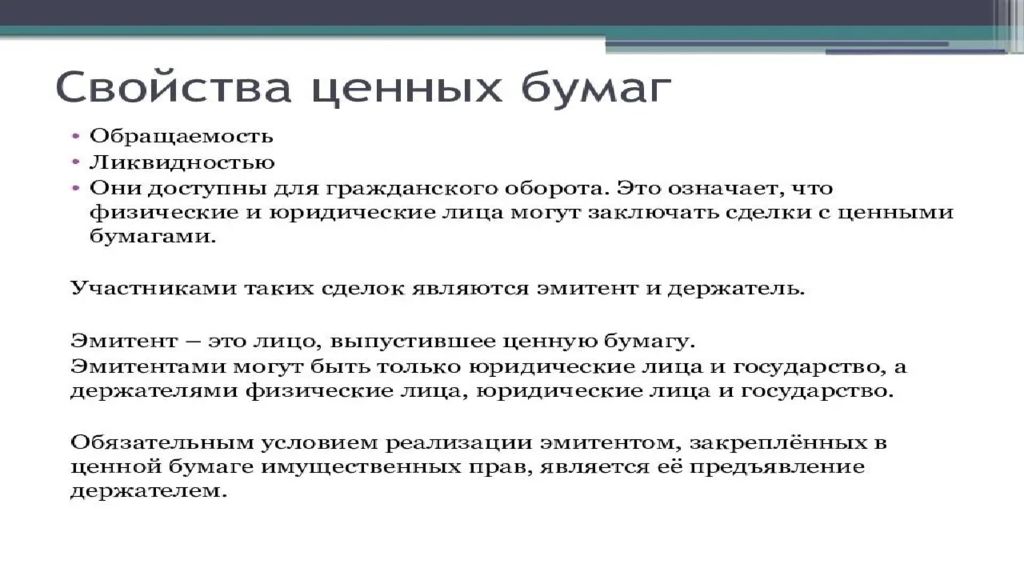 Свойства ценных бумаг

• Обращаемость
• Ликвидностью
• Они доступны для гражданского оборота. Это означает, что физические и юридические лица могут заключать сделки с ценными бумагами.

Участниками таких сделок являются эмитент и держатель.

Эмитент – это лицо, выпустившее ценную бумагу.
Эмитентами могут быть только юридические лица и государство, а держателями физические лица, юридические лица и государство.

Обязательным условием реализации эмитентом, закреплённых в ценной бумаге имущественных прав, является её предъявление держателем.